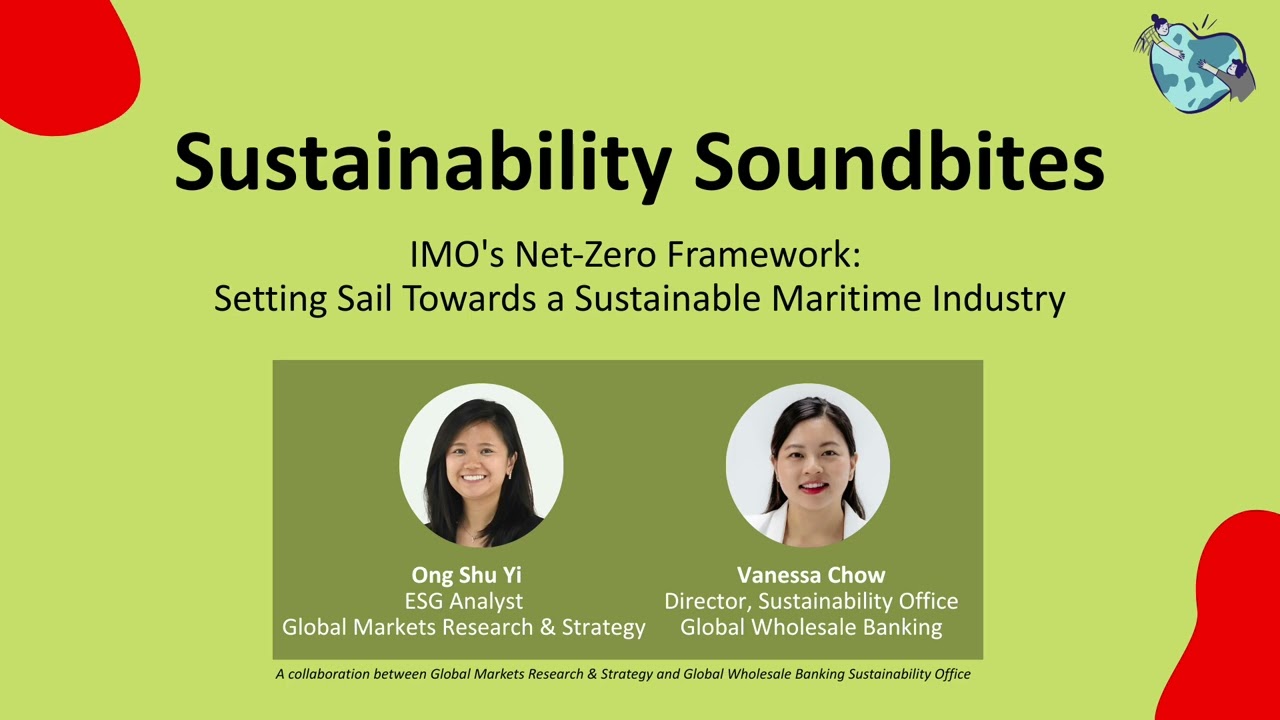 Sustainability Soundbites

IMO's Net-Zero Framework:
Setting Sail Towards a Sustainable Maritime Industry

Ong Shu Yi
ESG Analyst
Global Markets Research & Strategy

Vanessa Chow
Director, Sustainability Office
Global Wholesale Banking

A collaboration between Global Markets Research & Strategy and Global Wholesale Banking Sustainability Office